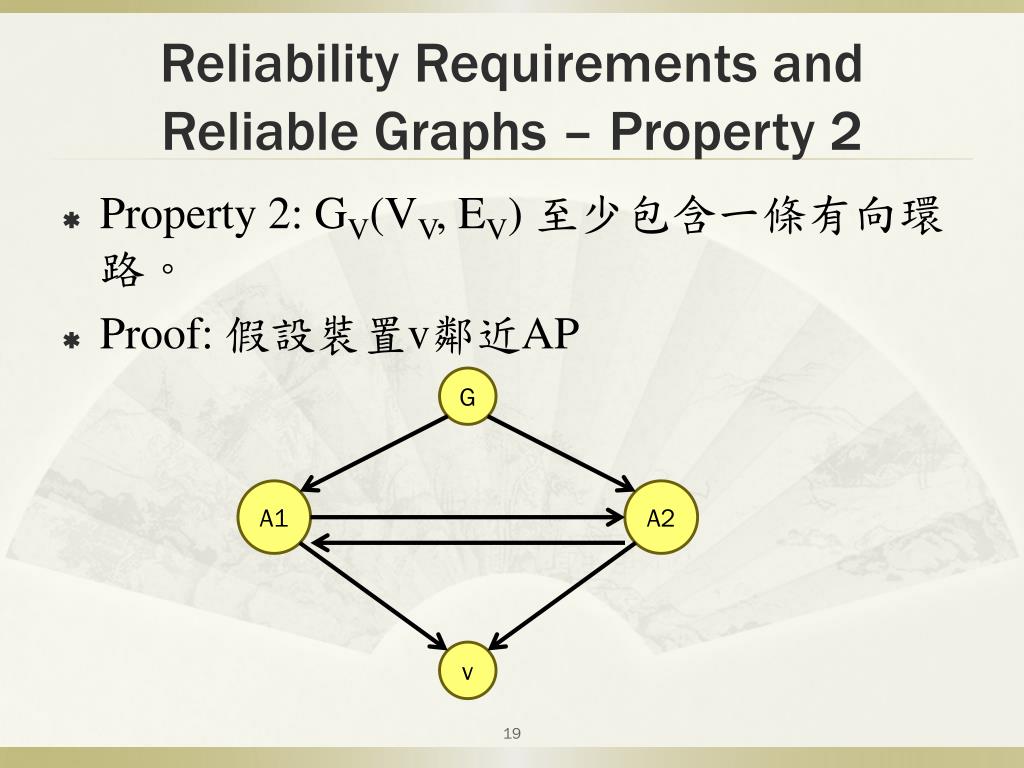 Reliability Requirements and Reliable Graphs – Property 2

Property 2: $G_V(V_V, E_V)$ 至少包含一條有向環路。

Proof: 假設裝置v鄰近AP

G

A1

A2

v

19